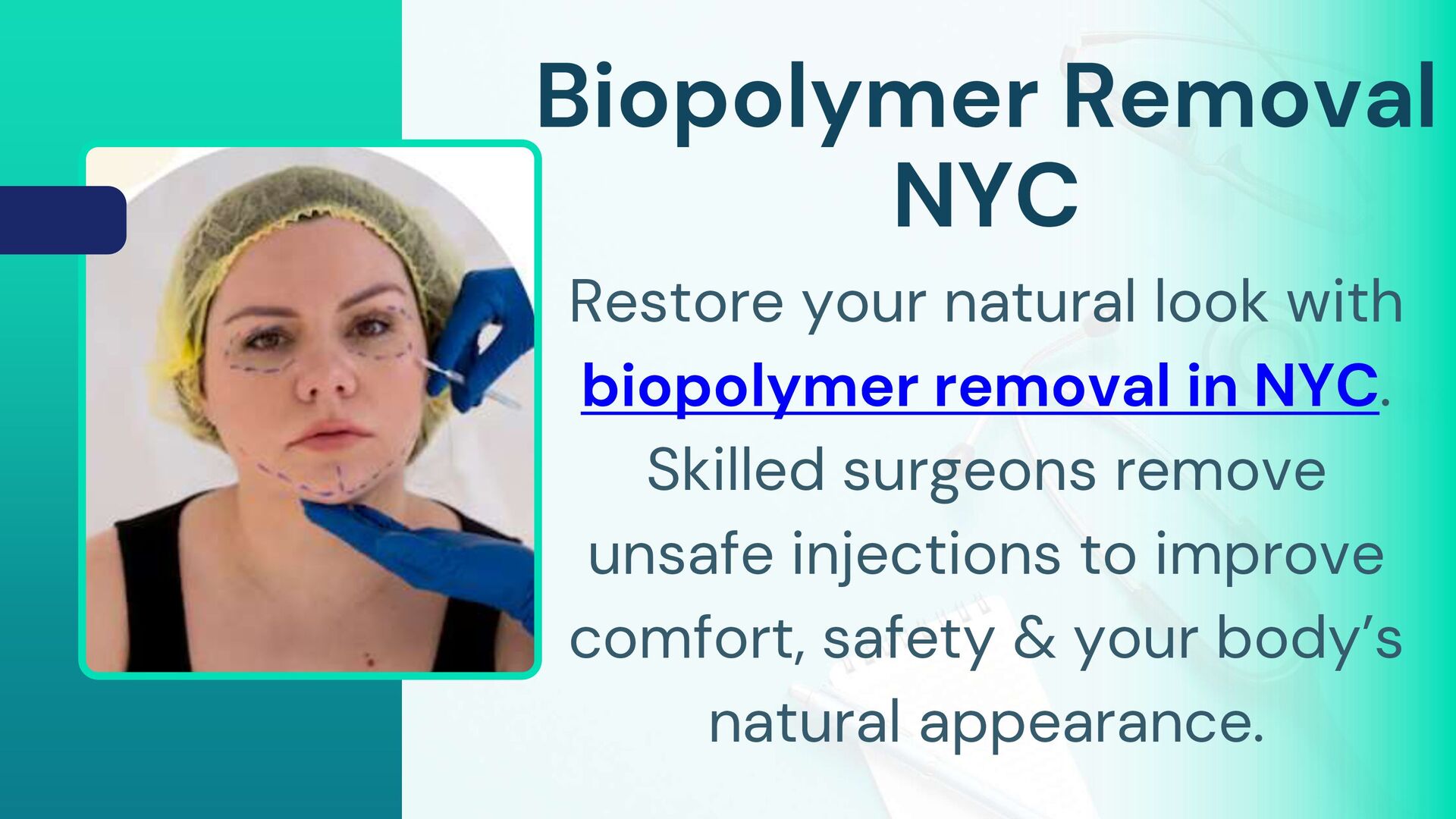 Biopolymer Removal NYC

Restore your natural look with biopolymer removal in NYC. Skilled surgeons remove unsafe injections to improve comfort, safety & your body’s natural appearance.